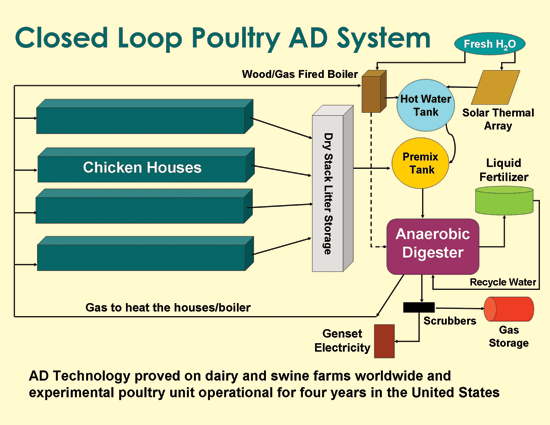 Closed Loop Poultry AD System

Fresh $H_2O$

Wood/Gas Fired Boiler

Hot Water Tank

Solar Thermal Array

Chicken Houses

Dry Stack Litter Storage

Premix Tank

Liquid Fertilizer

Anaerobic Digester

Recycle Water

Gas to heat the houses/boiler

Scrubbers

Gas Storage

Genset Electricity

AD Technology proved on dairy and swine farms worldwide and experimental poultry unit operational for four years in the United States